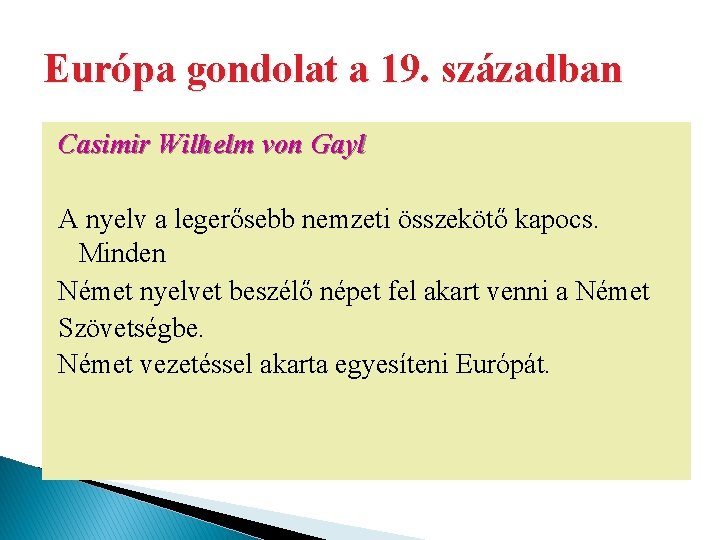 Európa gondolat a 19. században

Casimir Wilhelm von Gayl

A nyelv a legerősebb nemzeti összekötő kapocs. Minden

Német nyelvet beszélő népet fel akart venni a Német Szövetségbe.

Német vezetéssel akarta egyesíteni Európát.